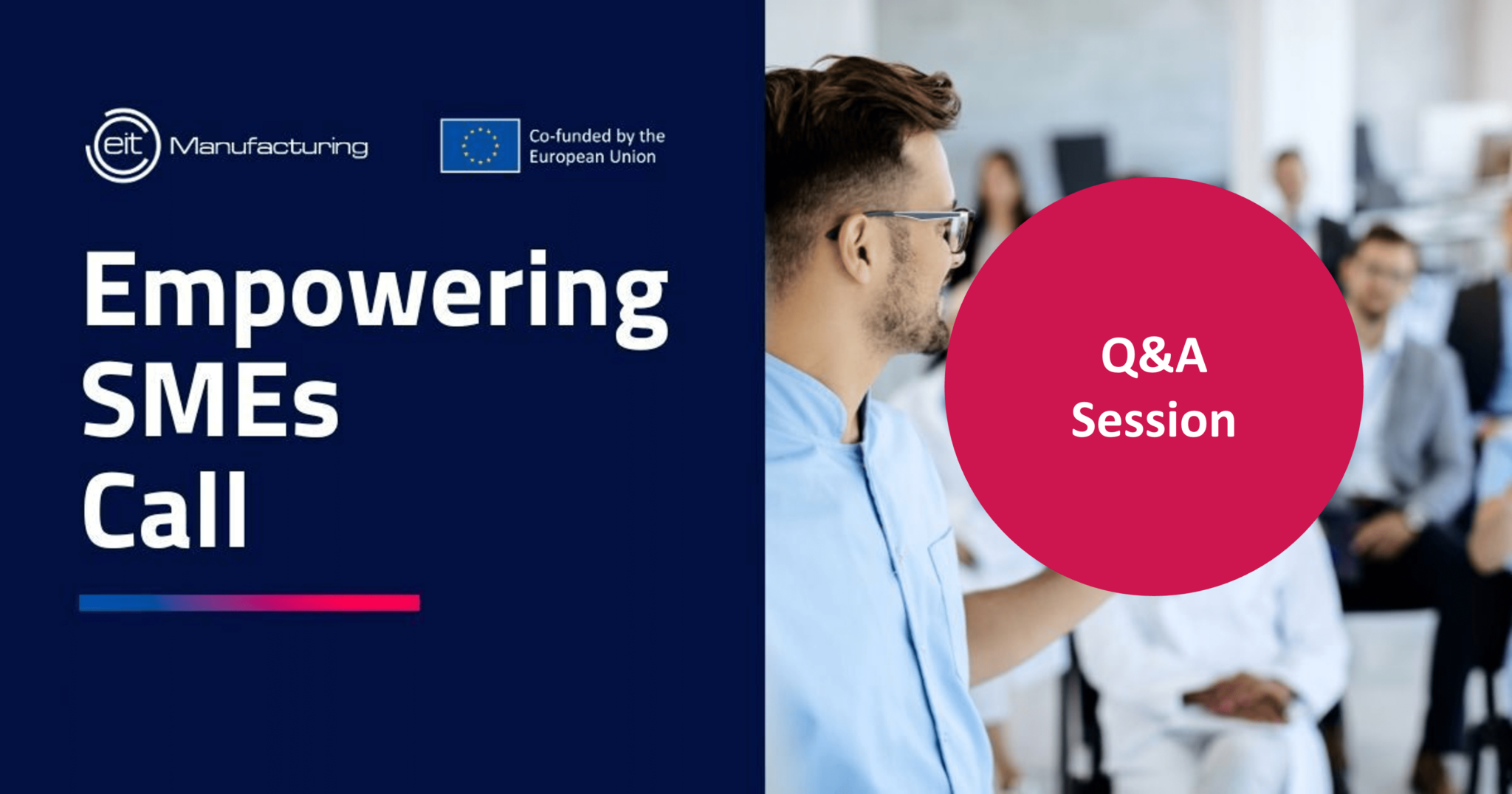 eit Manufacturing

Co-funded by the European Union

Empowering SMEs Call

Q&A Session